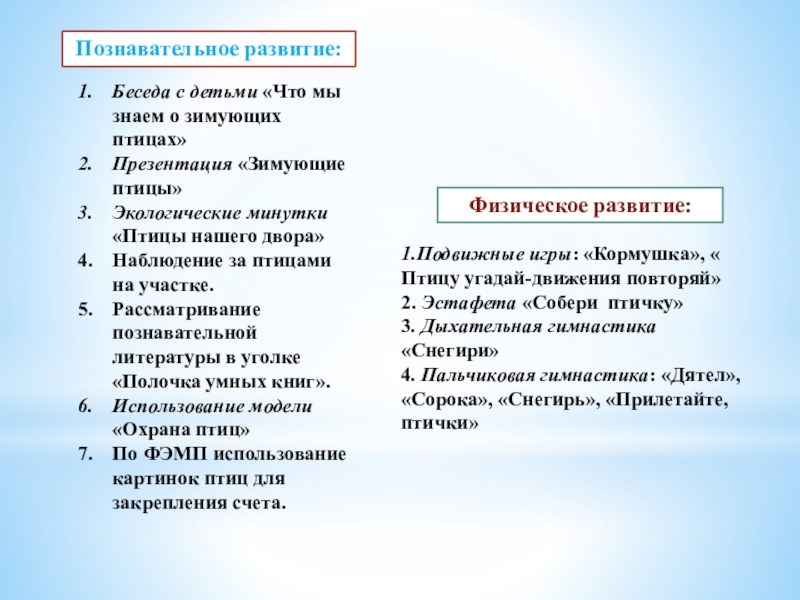 Познавательное развитие:

1. Беседа с детьми «Что мы знаем о зимующих птицах»
2. Презентация «Зимующие птицы»
3. Экологические минутки «Птицы нашего двора»
4. Наблюдение за птицами на участке.
5. Рассматривание познавательной литературы в уголке «Полочка умных книг».
6. Использование модели «Охрана птиц»
7. По ФЭМП использование картинок птиц для закрепления счета.

Физическое развитие:

1.Подвижные игры: «Кормушка», « Птицу угадай-движения повторяй»
2. Эстафета «Собери птичку»
3. Дыхательная гимнастика «Снегири»
4. Пальчиковая гимнастика: «Дятел», «Сорока», «Снегирь», «Прилетайте, птички»